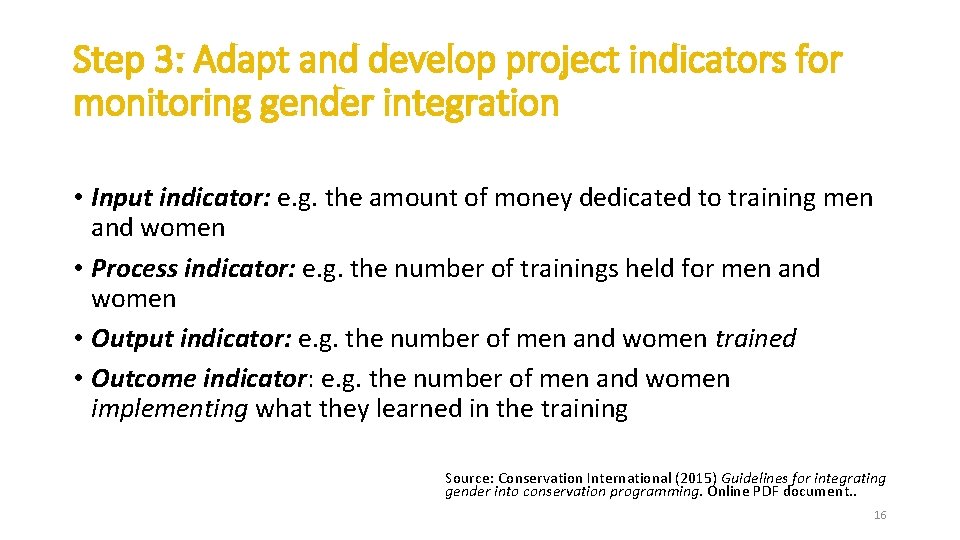 Step 3: Adapt and develop project indicators for monitoring gender integration

• Input indicator: e.g. the amount of money dedicated to training men and women
• Process indicator: e.g. the number of trainings held for men and women
• Output indicator: e.g. the number of men and women trained
• Outcome indicator: e.g. the number of men and women implementing what they learned in the training

Source: Conservation International (2015) Guidelines for integrating gender into conservation programming. Online PDF document..

16